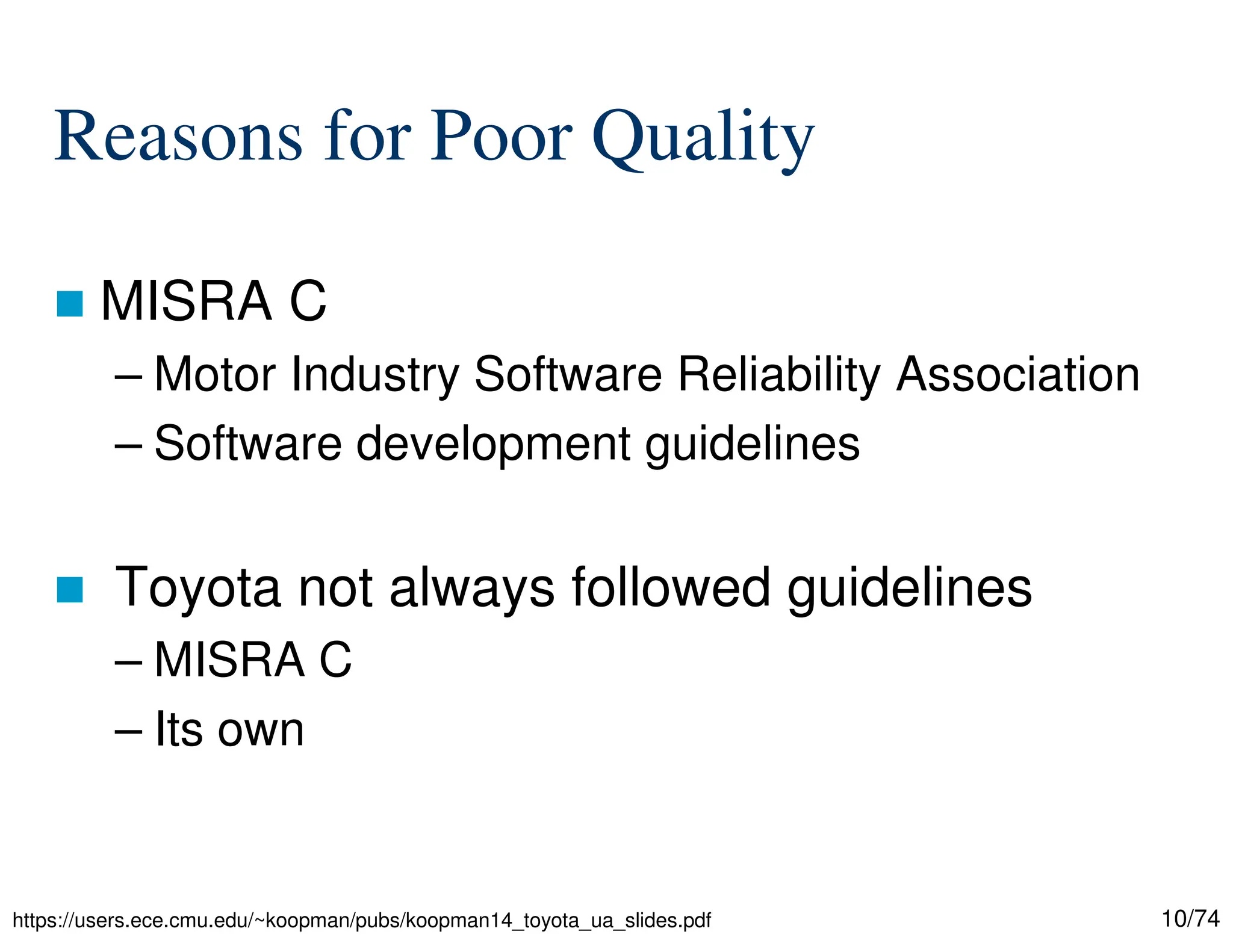 Reasons for Poor Quality

■ MISRA C
– Motor Industry Software Reliability Association
– Software development guidelines

■ Toyota not always followed guidelines
– MISRA C
– Its own

https://users.ece.cmu.edu/~koopman/pubs/koopman14_toyota_ua_slides.pdf 10/74